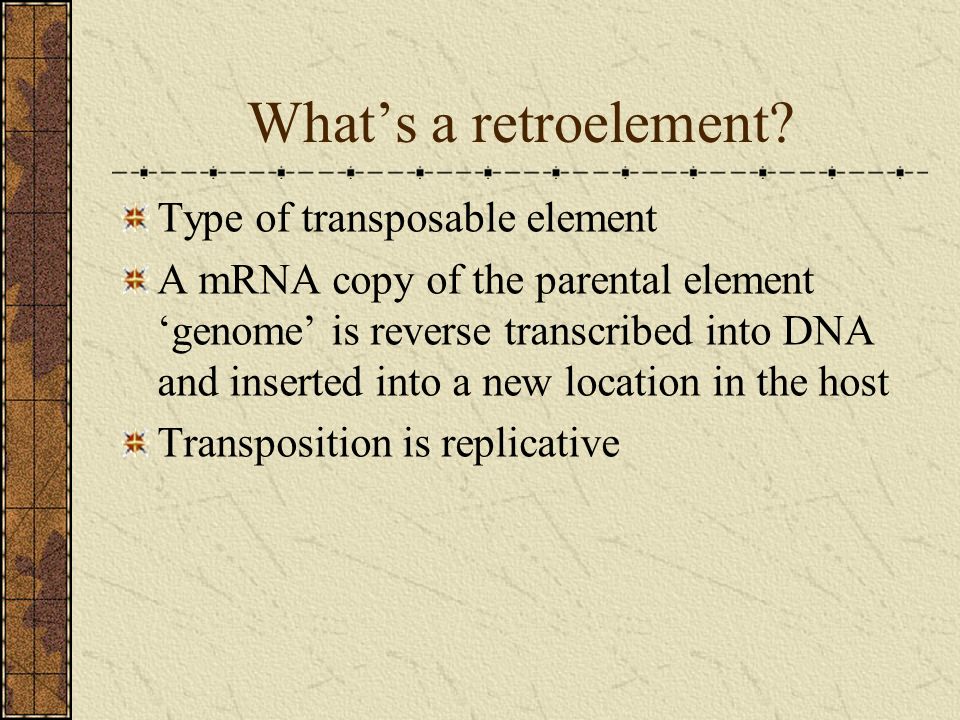 What’s a retroelement?

Type of transposable element

A mRNA copy of the parental element ‘genome’ is reverse transcribed into DNA and inserted into a new location in the host

Transposition is replicative